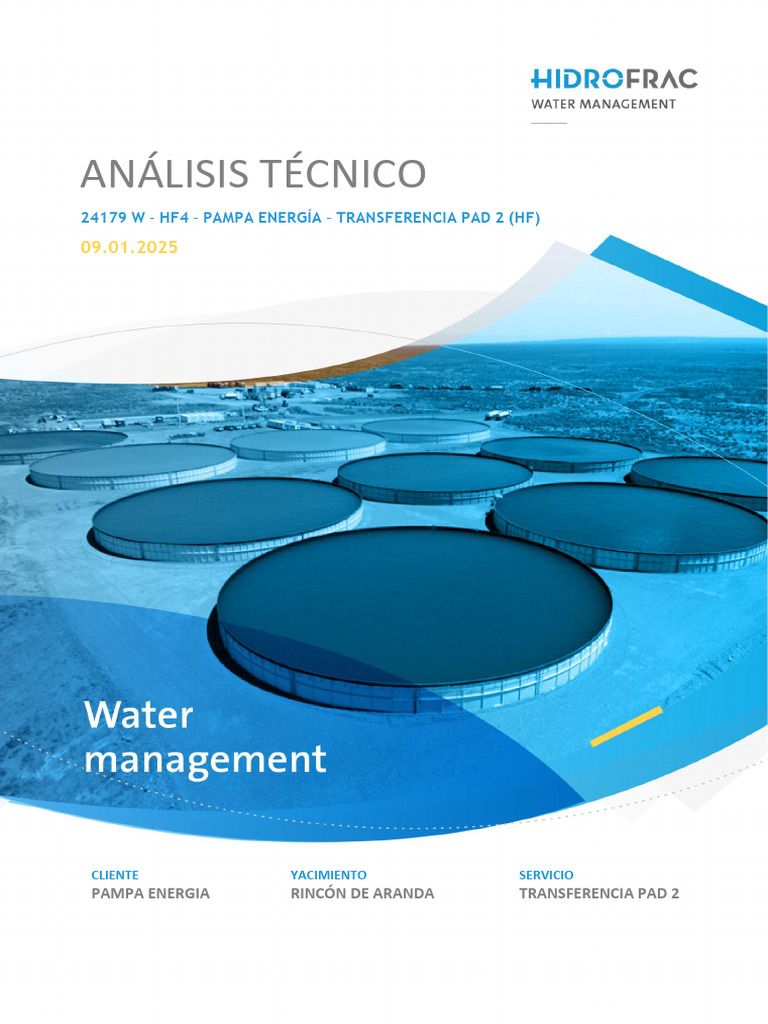 HIDROFRAC
WATER MANAGEMENT

ANÁLISIS TÉCNICO

24179 W – HF4 – PAMPA ENERGÍA – TRANSFERENCIA PAD 2 (HF)

09.01.2025

Water management

CLIENTE
PAMPA ENERGIA

YACIMIENTO
RINCÓN DE ARANDA

SERVICIO
TRANSFERENCIA PAD 2